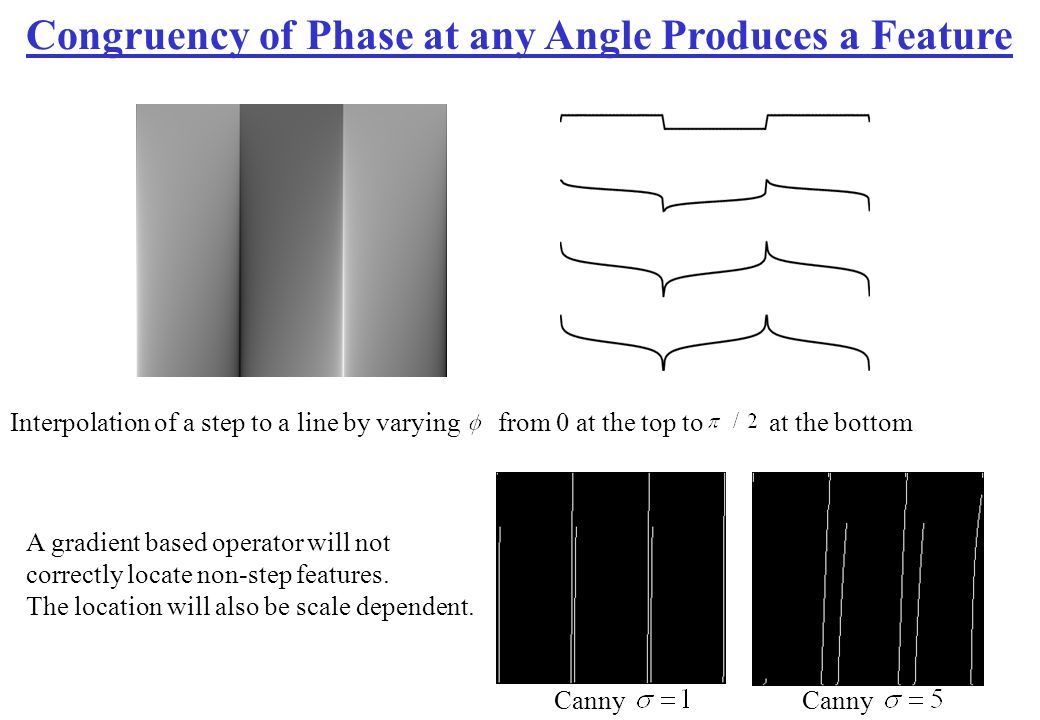 Congruency of Phase at any Angle Produces a Feature

Interpolation of a step to a line by varying $\phi$ from 0 at the top to $\pi / 2$ at the bottom

A gradient based operator will not correctly locate non-step features. The location will also be scale dependent.

Canny $\sigma = 1$

Canny $\sigma = 5$